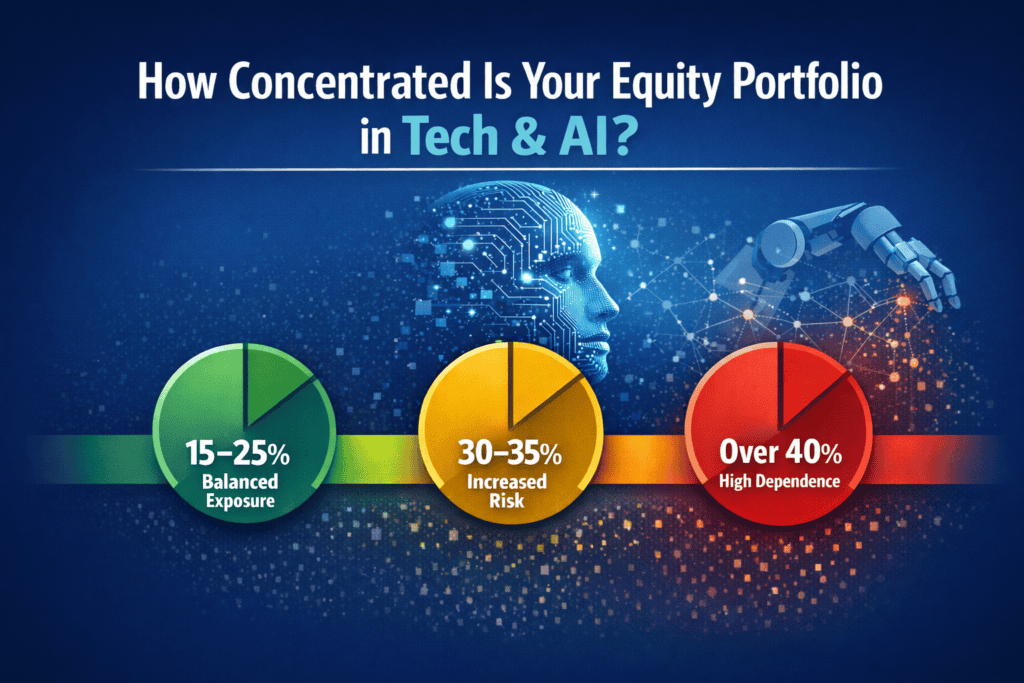 How Concentrated Is Your Equity Portfolio in Tech & AI?

15–25%
Balanced Exposure

30–35%
Increased Risk

Over 40%
High Dependence